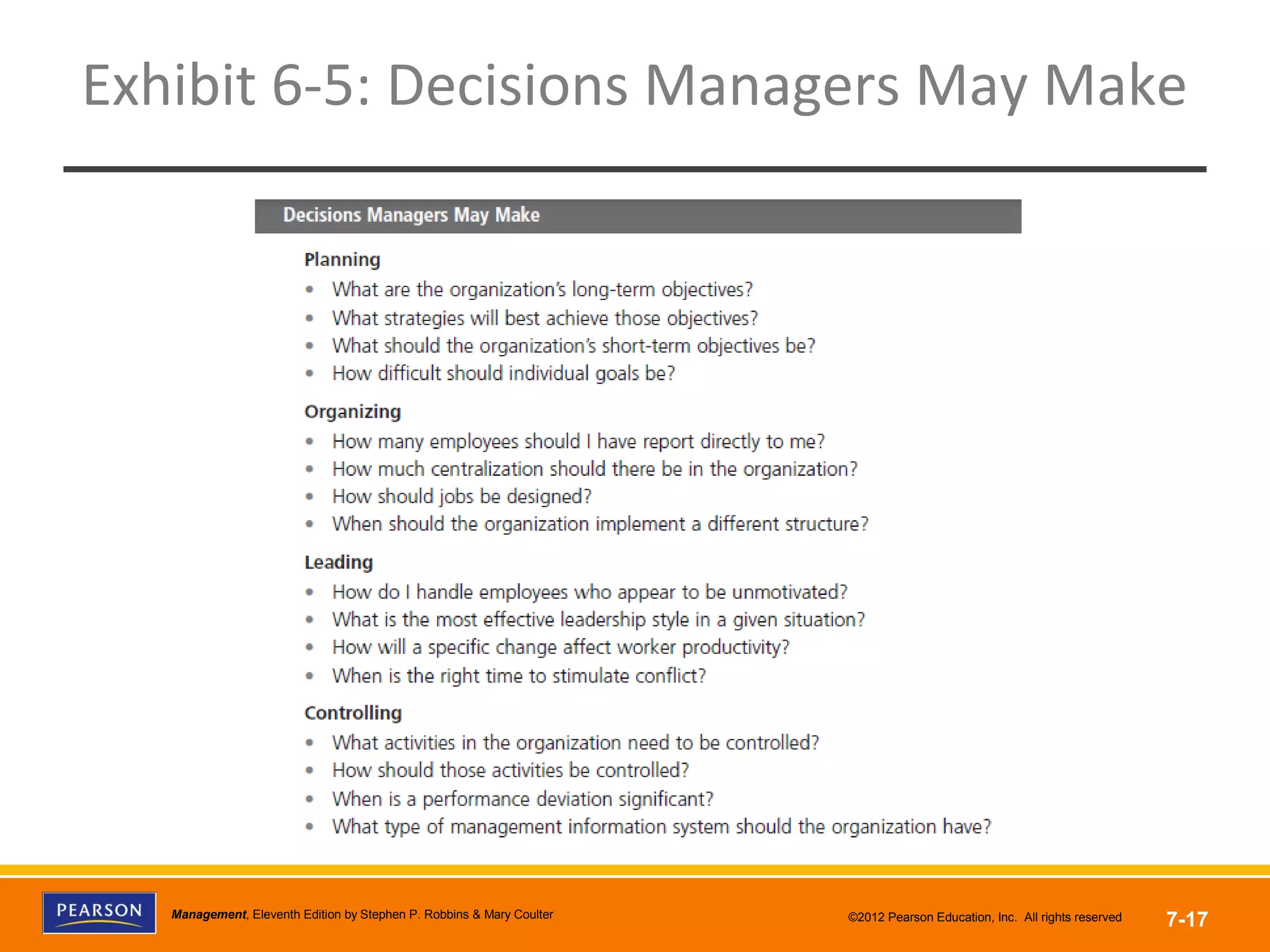 Exhibit 6-5: Decisions Managers May Make

Decisions Managers May Make

Planning
• What are the organization's long-term objectives?
• What strategies will best achieve those objectives?
• What should the organization's short-term objectives be?
• How difficult should individual goals be?

Organizing
• How many employees should I have report directly to me?
• How much centralization should there be in the organization?
• How should jobs be designed?
• When should the organization implement a different structure?

Leading
• How do I handle employees who appear to be unmotivated?
• What is the most effective leadership style in a given situation?
• How will a specific change affect worker productivity?
• When is the right time to stimulate conflict?

Controlling
• What activities in the organization need to be controlled?
• How should those activities be controlled?
• When is a performance deviation significant?
• What type of management information system should the organization have?

PEARSON

Management, Eleventh Edition by Stephen P. Robbins & Mary Coulter

©2012 Pearson Education, Inc. All rights reserved

7-17